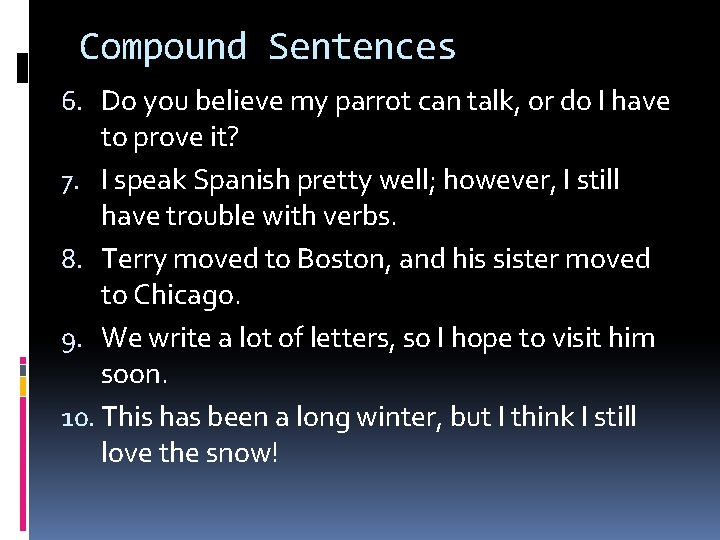 Compound Sentences

6. Do you believe my parrot can talk, or do I have to prove it?

7. I speak Spanish pretty well; however, I still have trouble with verbs.

8. Terry moved to Boston, and his sister moved to Chicago.

9. We write a lot of letters, so I hope to visit him soon.

10. This has been a long winter, but I think I still love the snow!